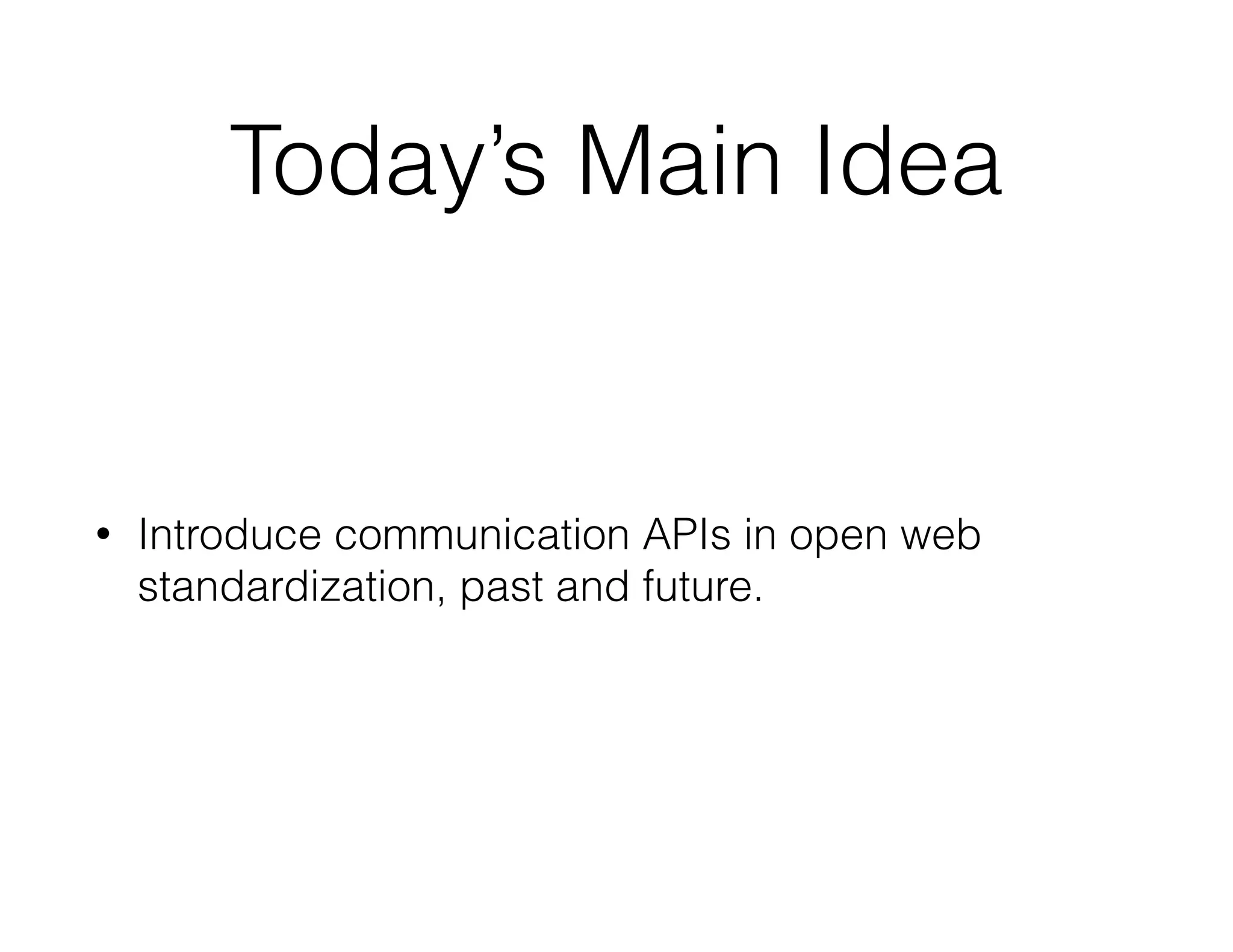 Today’s Main Idea

• Introduce communication APIs in open web standardization, past and future.